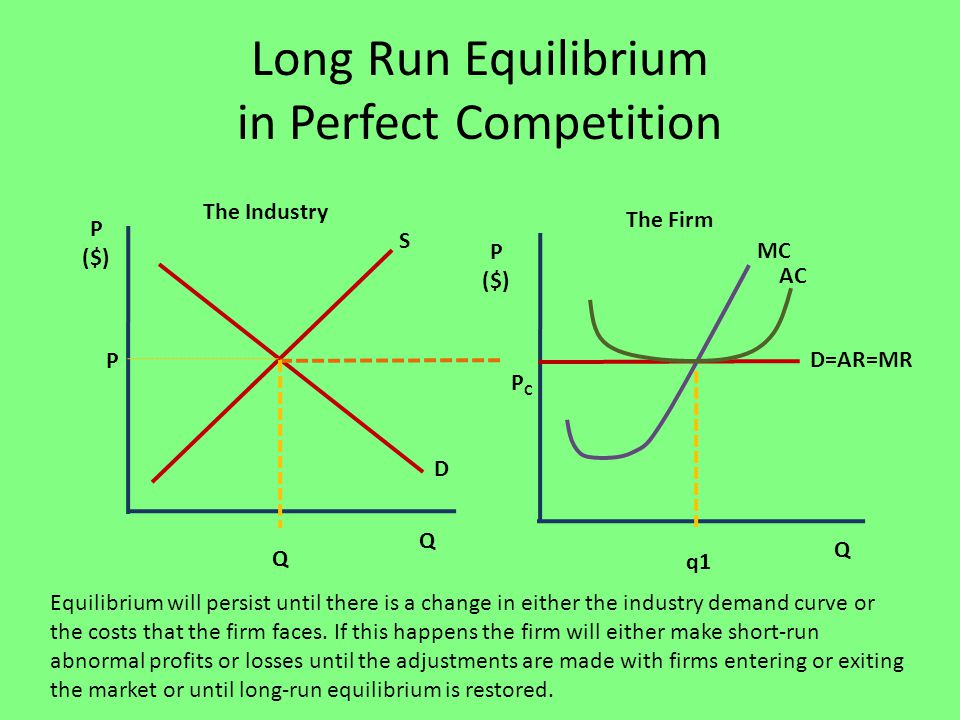 Long Run Equilibrium in Perfect Competition

The Industry

P ($)

S

P

D

Q

Q

The Firm

P ($)

MC

AC

D=AR=MR

$P_C$

q1

Q

Equilibrium will persist until there is a change in either the industry demand curve or the costs that the firm faces. If this happens the firm will either make short-run abnormal profits or losses until the adjustments are made with firms entering or exiting the market or until long-run equilibrium is restored.